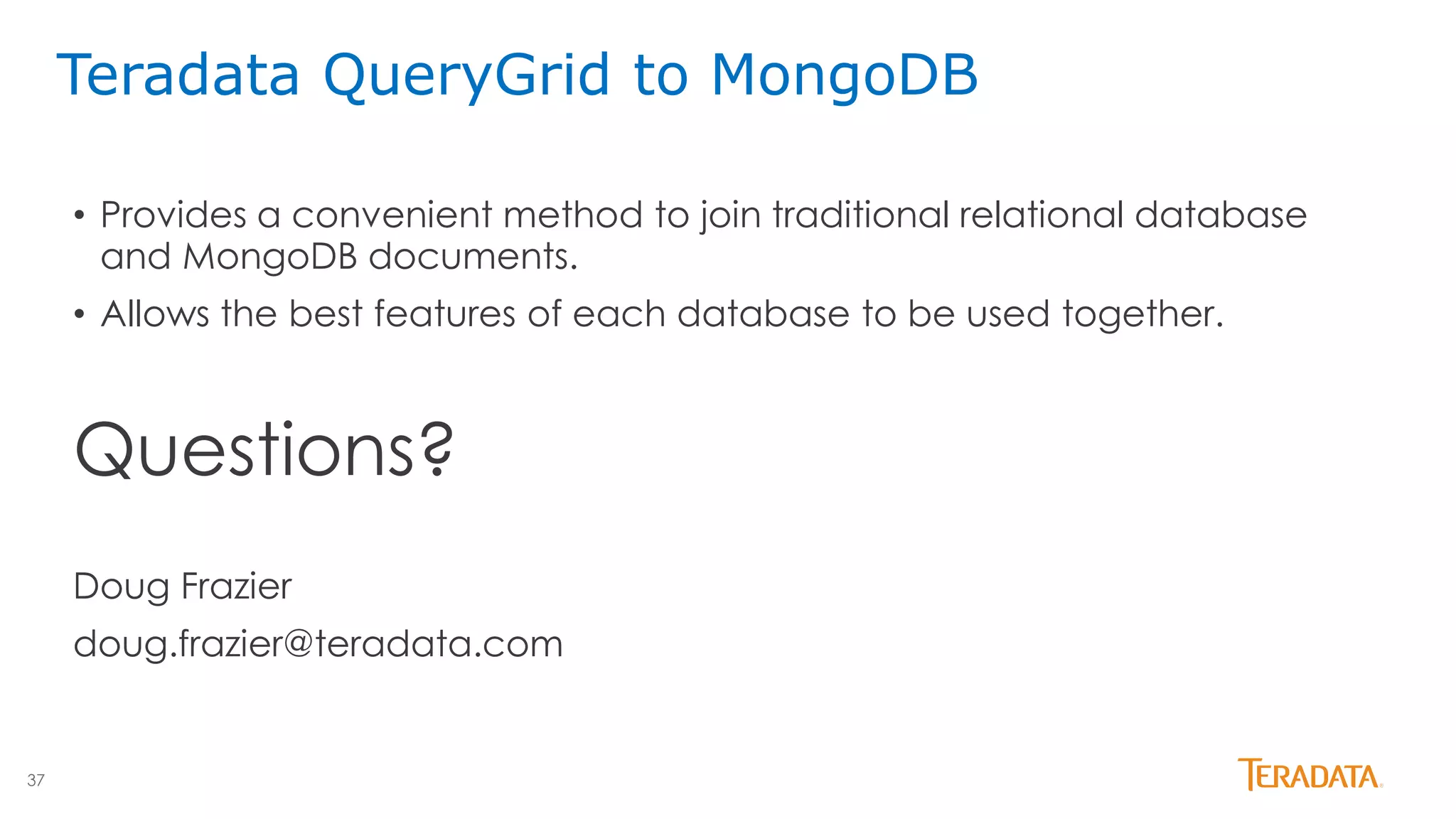 Teradata QueryGrid to MongoDB

• Provides a convenient method to join traditional relational database and MongoDB documents.
• Allows the best features of each database to be used together.

Questions?

Doug Frazier
doug.frazier@teradata.com

37

TERADATA.